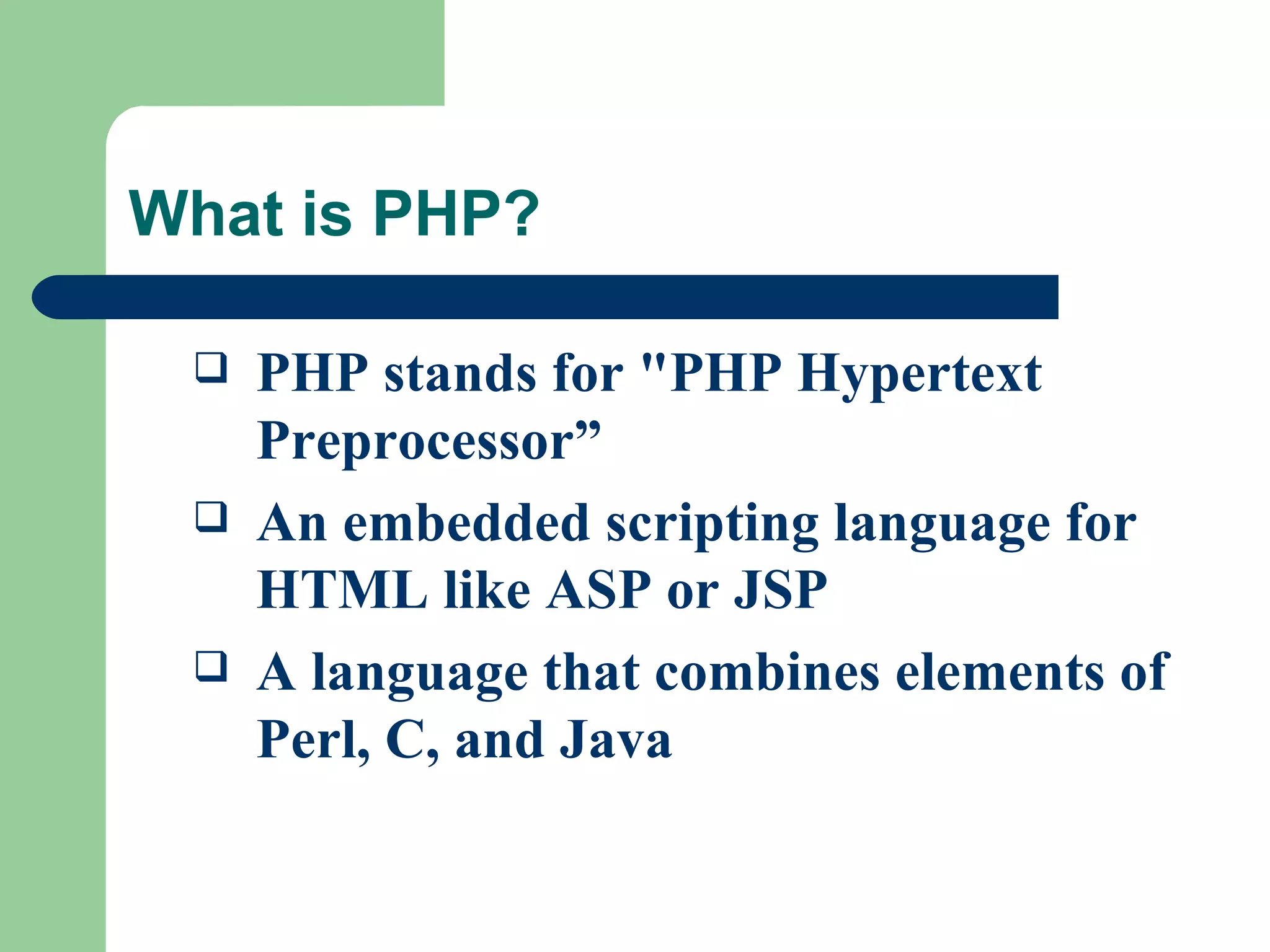 What is PHP?

❑ PHP stands for "PHP Hypertext Preprocessor”

❑ An embedded scripting language for HTML like ASP or JSP

❑ A language that combines elements of Perl, C, and Java